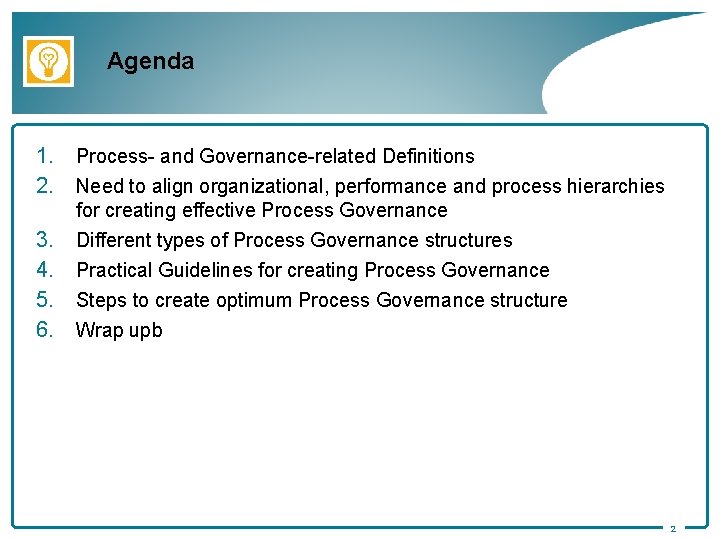 Agenda

1. Process- and Governance-related Definitions
2. Need to align organizational, performance and process hierarchies for creating effective Process Governance
3. Different types of Process Governance structures
4. Practical Guidelines for creating Process Governance
5. Steps to create optimum Process Governance structure
6. Wrap upb

2